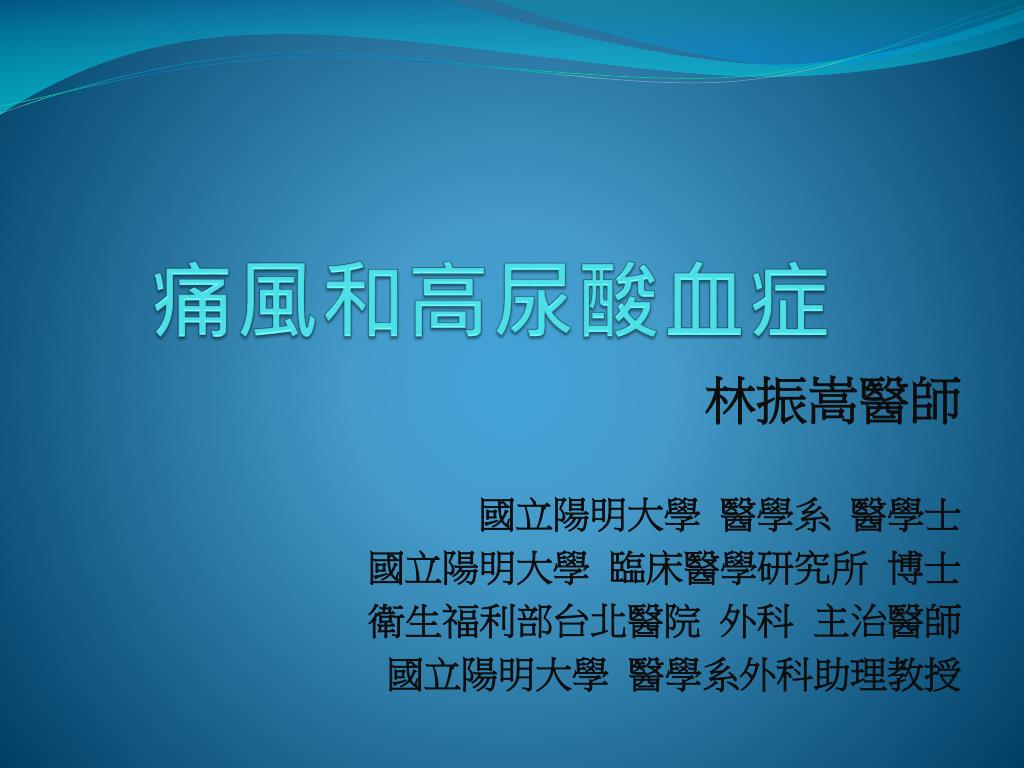 痛風和高尿酸血症

林振嵩醫師

國立陽明大學 醫學系 醫學士
國立陽明大學 臨床醫學研究所 博士
衛生福利部台北醫院 外科 主治醫師
國立陽明大學 醫學系外科助理教授